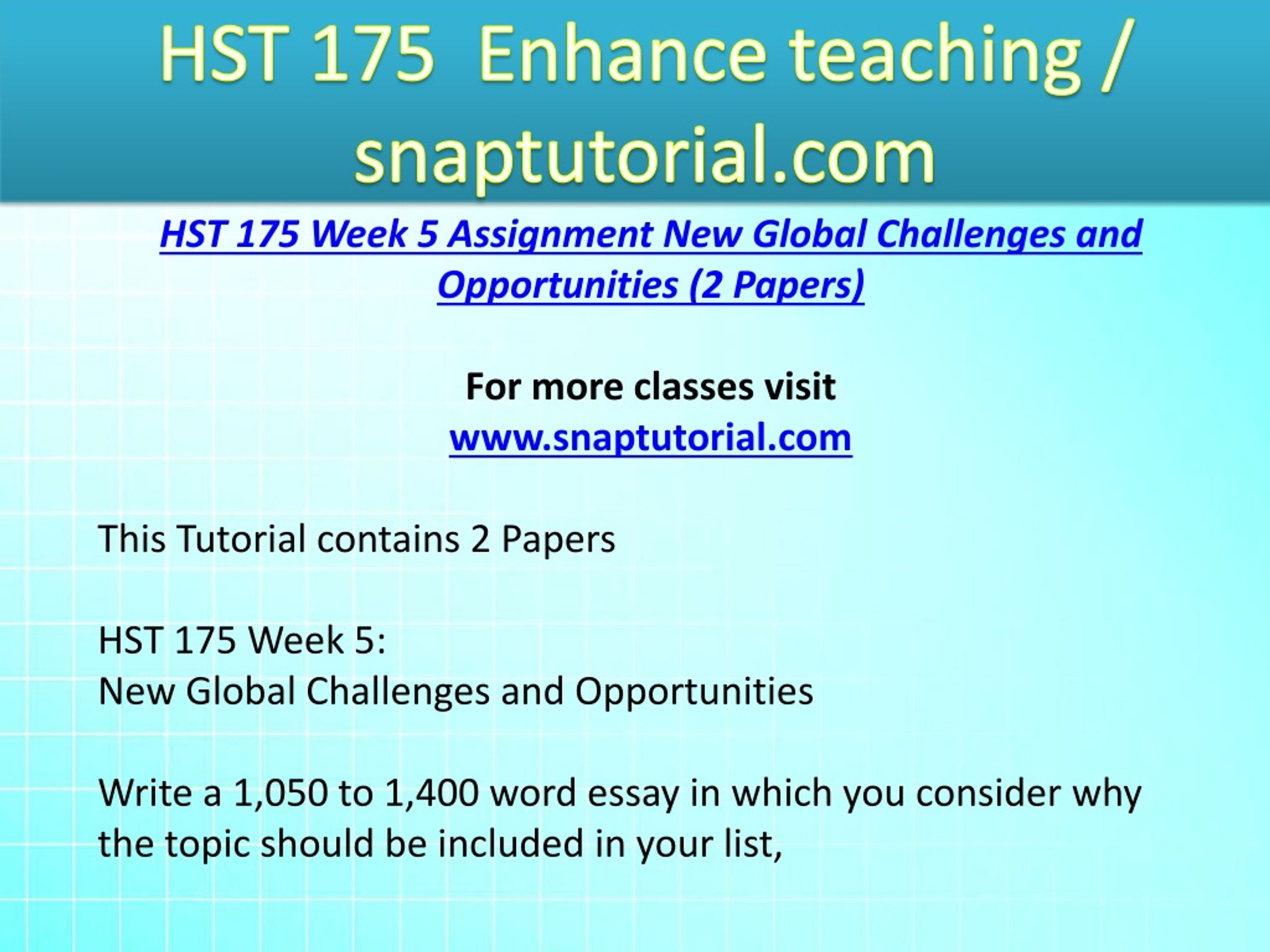 HST 175 Enhance teaching / snaptutorial.com

HST 175 Week 5 Assignment New Global Challenges and Opportunities (2 Papers)

For more classes visit
www.snaptutorial.com

This Tutorial contains 2 Papers

HST 175 Week 5:
New Global Challenges and Opportunities

Write a 1,050 to 1,400 word essay in which you consider why the topic should be included in your list,